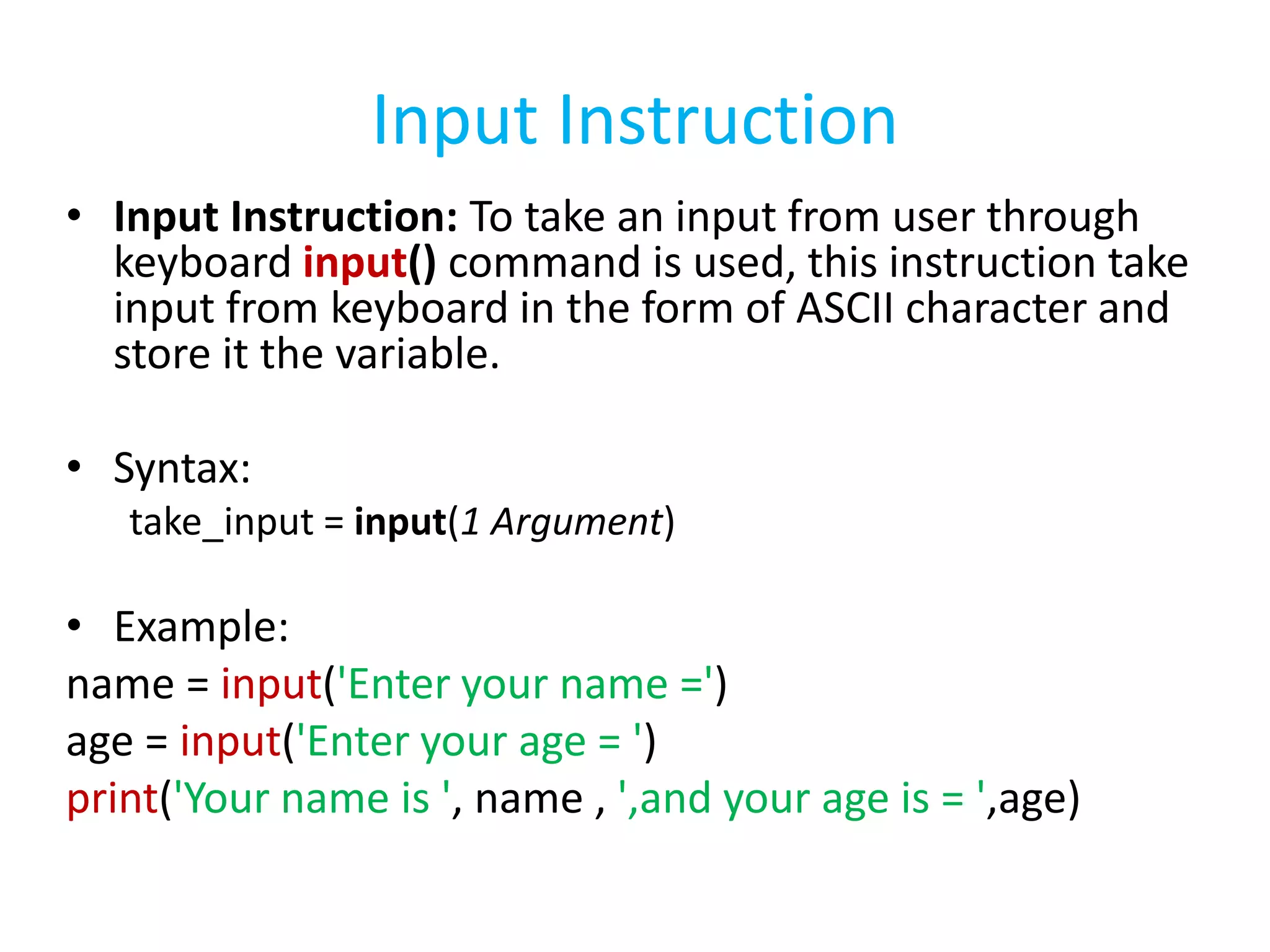 Input Instruction

• Input Instruction: To take an input from user through keyboard input() command is used, this instruction take input from keyboard in the form of ASCII character and store it the variable.

• Syntax:
take_input = input(1 Argument)

• Example:
name = input('Enter your name =')
age = input('Enter your age = ')
print('Your name is ', name , ',and your age is = ',age)